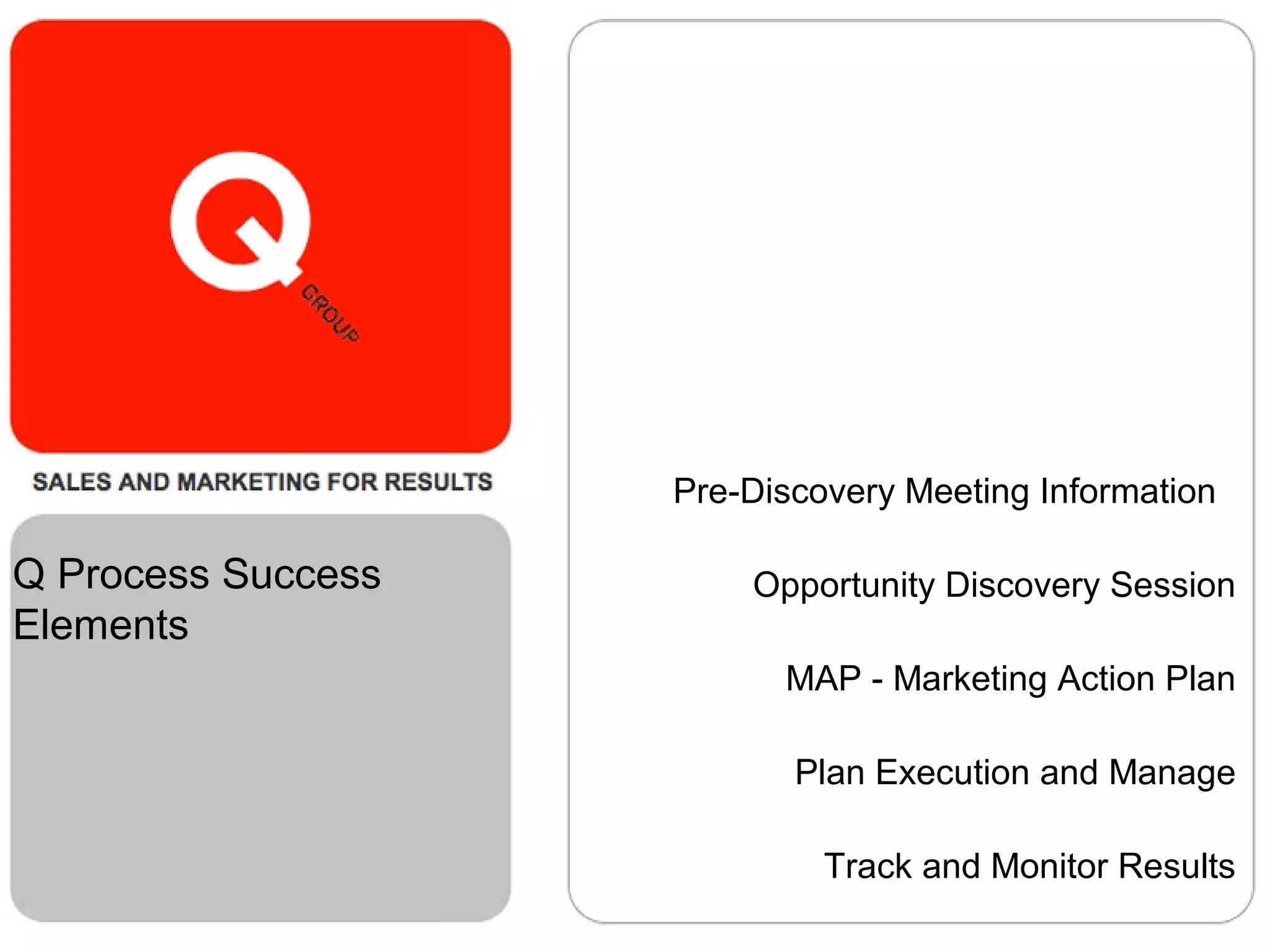 Q
GROUP

SALES AND MARKETING FOR RESULTS

Q Process Success Elements

Pre-Discovery Meeting Information

Opportunity Discovery Session

MAP - Marketing Action Plan

Plan Execution and Manage

Track and Monitor Results